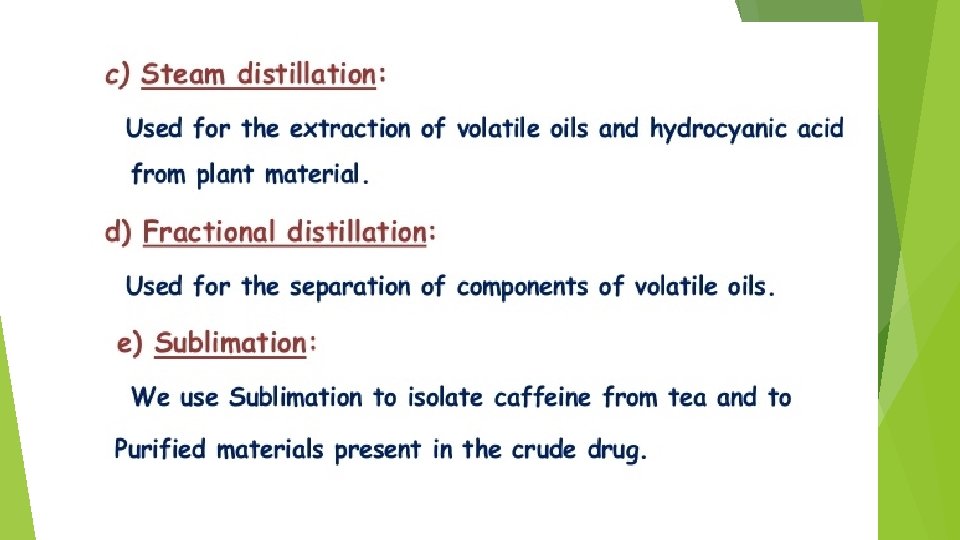 c) Steam distillation:

Used for the extraction of volatile oils and hydrocyanic acid from plant material.

d) Fractional distillation:

Used for the separation of components of volatile oils.

e) Sublimation:

We use Sublimation to isolate caffeine from tea and to Purified materials present in the crude drug.